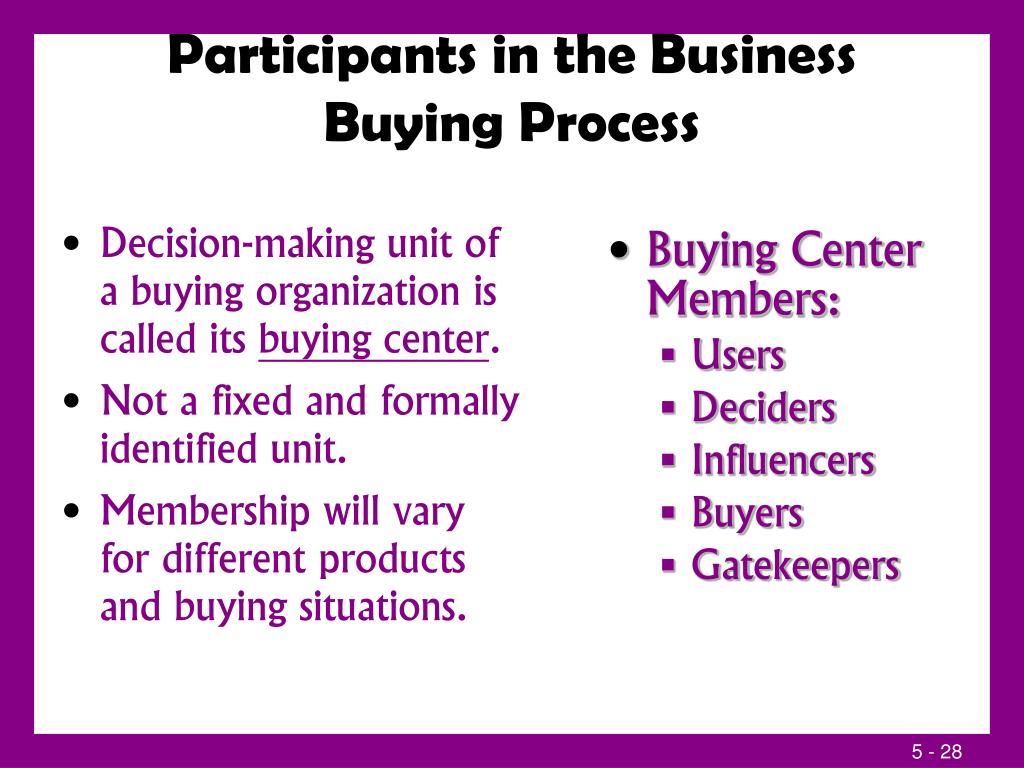 Participants in the Business Buying Process

• Decision-making unit of a buying organization is called its buying center.
• Not a fixed and formally identified unit.
• Membership will vary for different products and buying situations.

• Buying Center Members:
 ▪ Users
 ▪ Deciders
 ▪ Influencers
 ▪ Buyers
 ▪ Gatekeepers

5 - 28